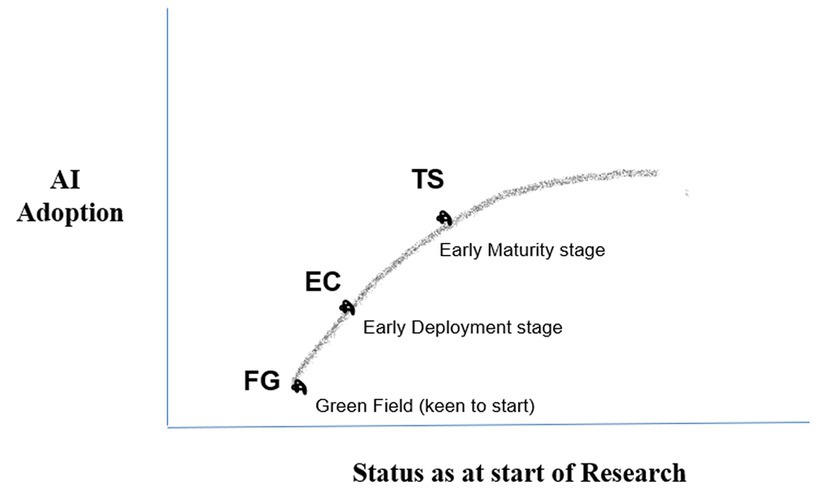 AI Adoption

TS

Early Maturity stage

EC

Early Deployment stage

FG

Green Field (keen to start)

Status as at start of Research